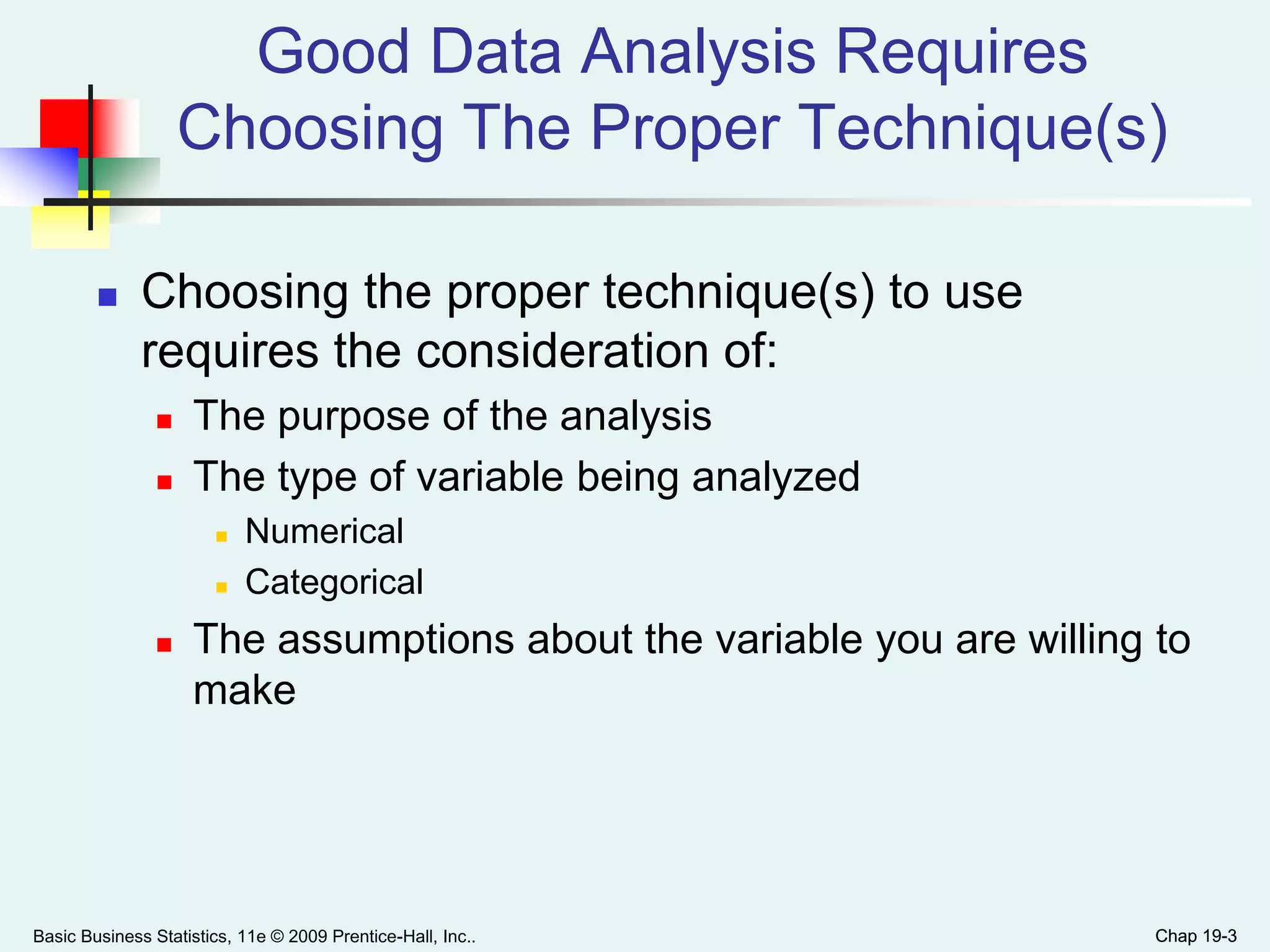 Good Data Analysis Requires Choosing The Proper Technique(s)

Choosing the proper technique(s) to use requires the consideration of:

The purpose of the analysis

The type of variable being analyzed

Numerical

Categorical

The assumptions about the variable you are willing to make

Basic Business Statistics, 11e © 2009 Prentice-Hall, Inc..

Chap 19-3